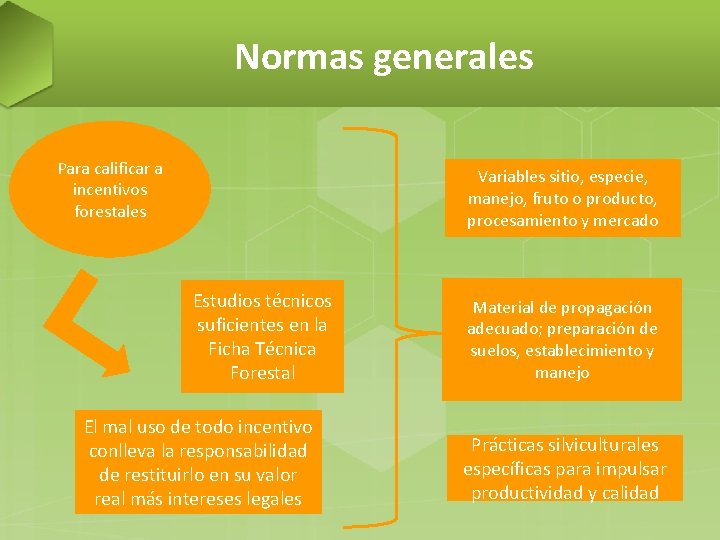 Normas generales

Para calificar a incentivos forestales

Estudios técnicos suficientes en la Ficha Técnica Forestal

El mal uso de todo incentivo conlleva la responsabilidad de restituirlo en su valor real más intereses legales

Variables sitio, especie, manejo, fruto o producto, procesamiento y mercado

Material de propagación adecuado; preparación de suelos, establecimiento y manejo

Prácticas silviculturales específicas para impulsar productividad y calidad